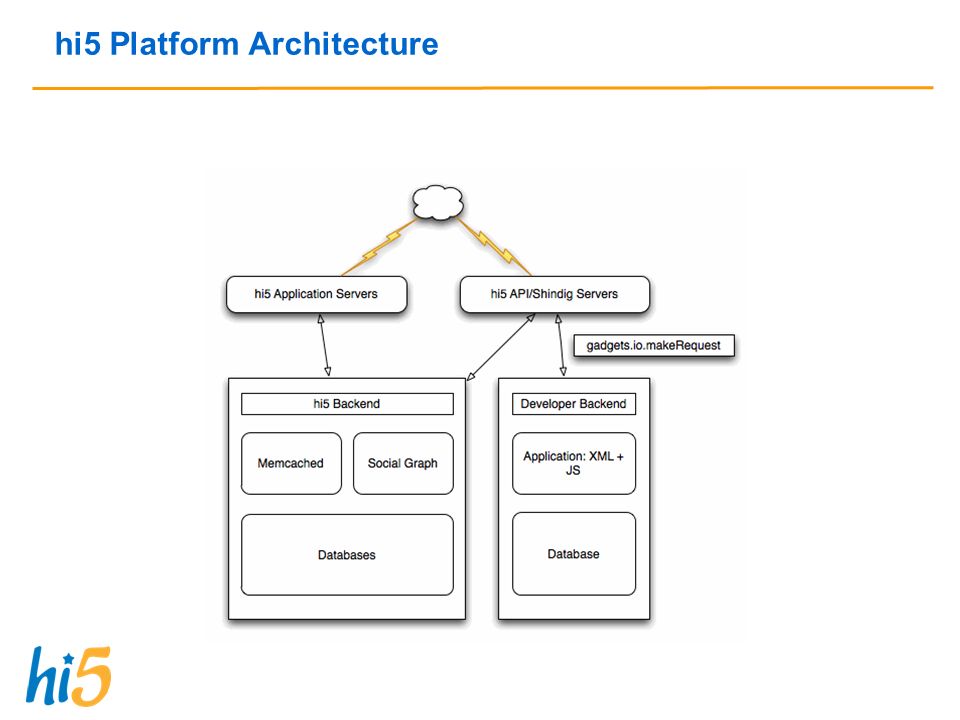 hi5 Platform Architecture

hi5 Application Servers

hi5 API/Shindig Servers

gadgets.io.makeRequest

hi5 Backend

Memcached

Social Graph

Databases

Developer Backend

Application: XML + JS

Database

hi5